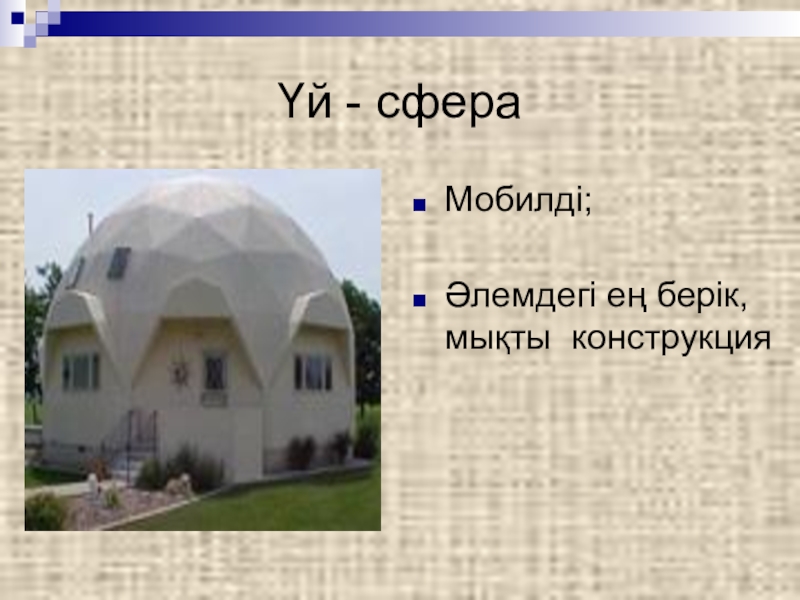 Үй - сфера

Мобилді;

Әлемдегі ең берік, мықты  конструкция